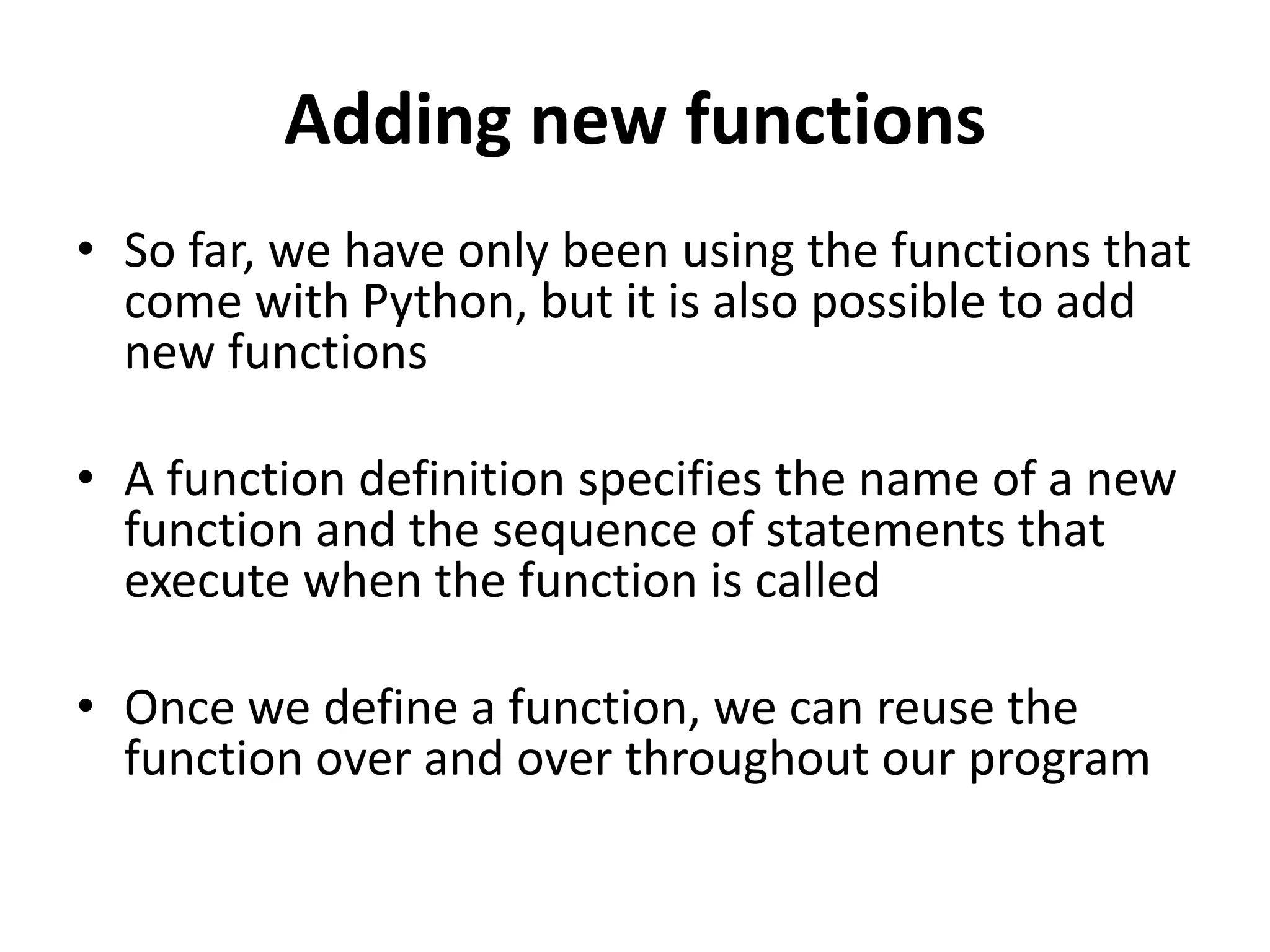 Adding new functions

• So far, we have only been using the functions that come with Python, but it is also possible to add new functions

• A function definition specifies the name of a new function and the sequence of statements that execute when the function is called

• Once we define a function, we can reuse the function over and over throughout our program